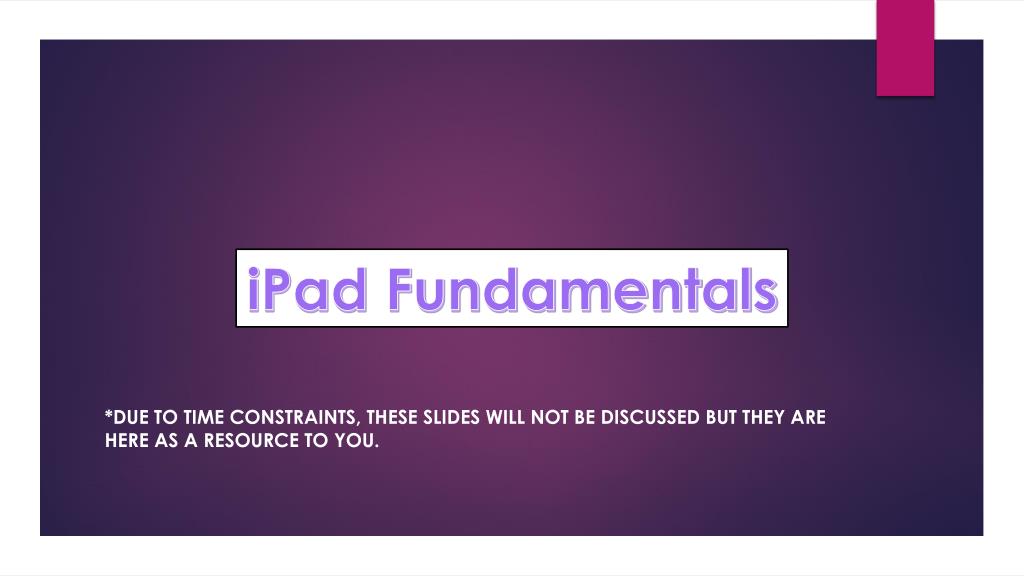 iPad Fundamentals

*DUE TO TIME CONSTRAINTS, THESE SLIDES WILL NOT BE DISCUSSED BUT THEY ARE HERE AS A RESOURCE TO YOU.